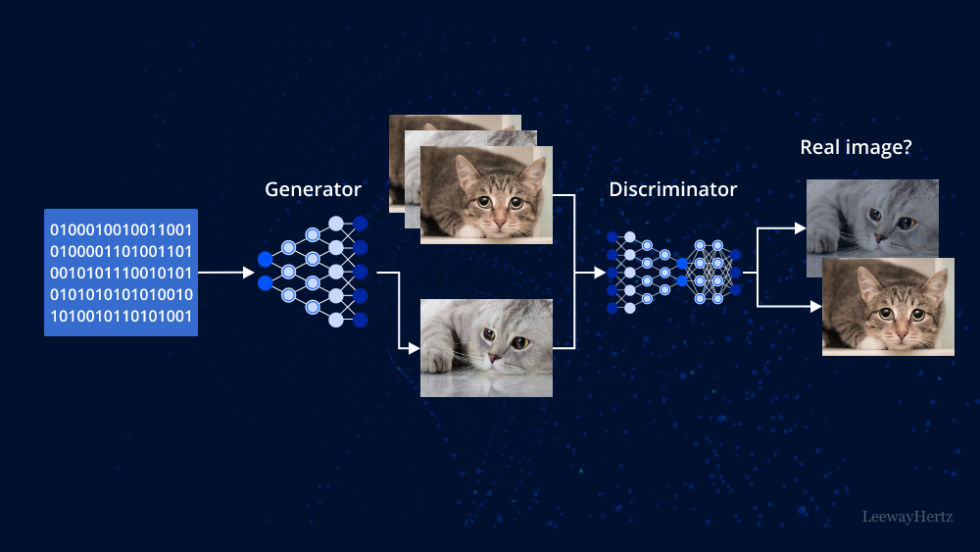 0100010010011001
0100001101001101
0010101110010101
0101010101010010
1010010110101001

Generator

Discriminator

Real image?

LeewayHertz